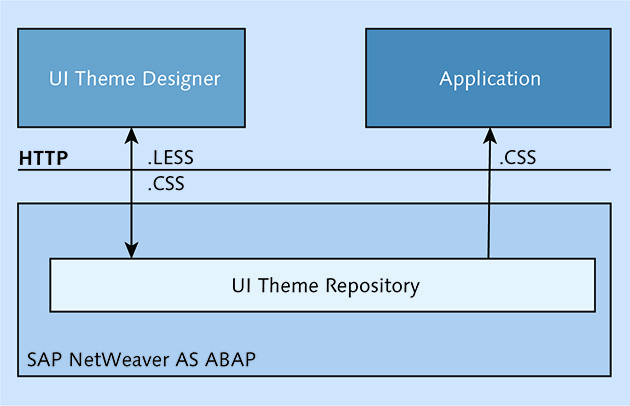 UI Theme Designer

Application

HTTP

.LESS

.CSS

.CSS

UI Theme Repository

SAP NetWeaver AS ABAP